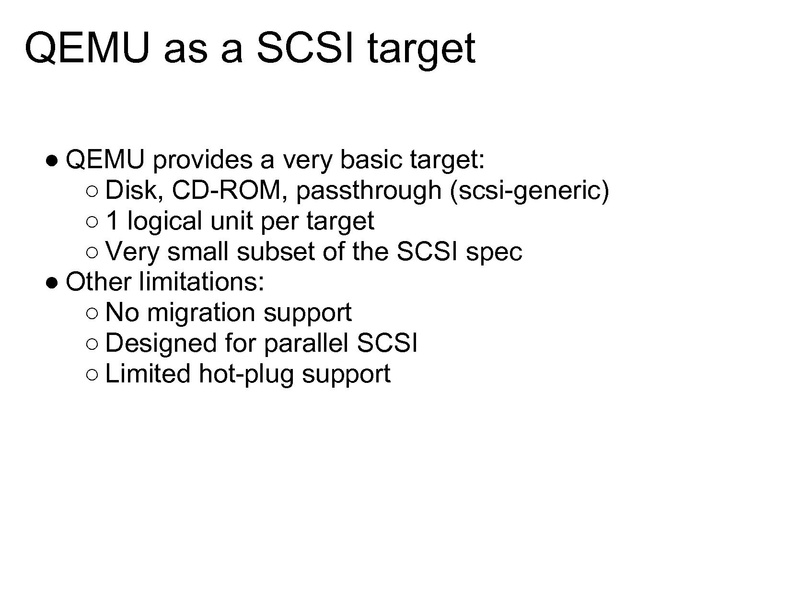 QEMU as a SCSI target

● QEMU provides a very basic target:
  ○ Disk, CD-ROM, passthrough (scsi-generic)
  ○ 1 logical unit per target
  ○ Very small subset of the SCSI spec
● Other limitations:
  ○ No migration support
  ○ Designed for parallel SCSI
  ○ Limited hot-plug support